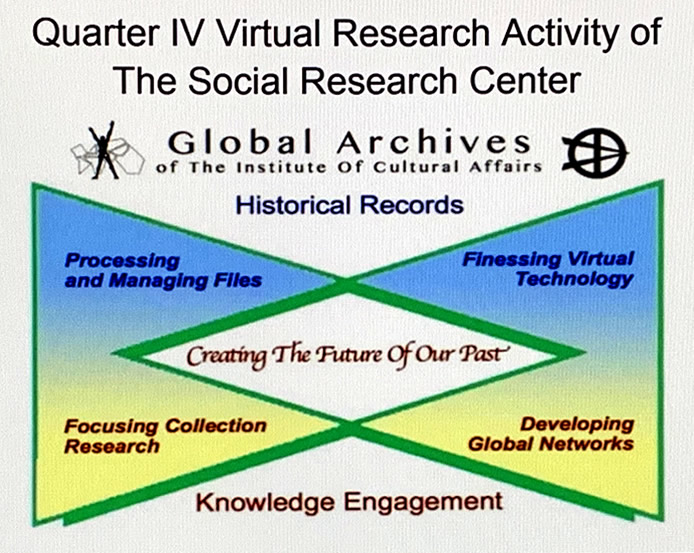 Quarter IV Virtual Research Activity of The Social Research Center

Global Archives
of The Institute Of Cultural Affairs

Historical Records

Processing and Managing Files

Finessing Virtual Technology

Creating The Future Of Our Past

Focusing Collection Research

Developing Global Networks

Knowledge Engagement